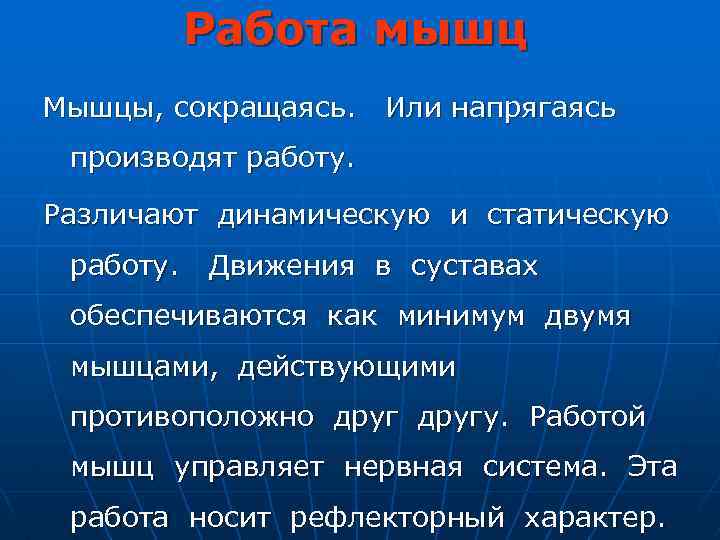 Работа мышц

Мышцы, сокращаясь. Или напрягаясь производят работу.

Различают динамическую и статическую работу. Движения в суставах обеспечиваются как минимум двумя мышцами, действующими противоположно друг другу. Работой мышц управляет нервная система. Эта работа носит рефлекторный характер.